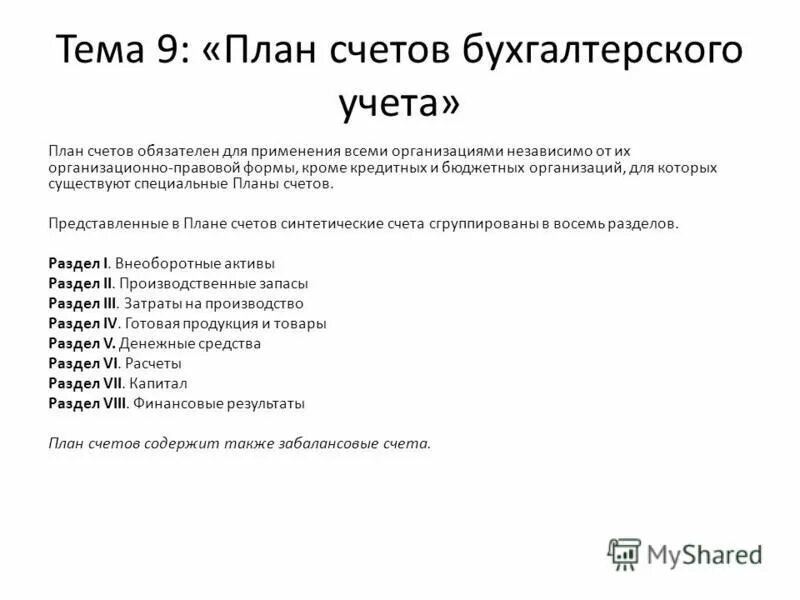 Тема 9: «План счетов бухгалтерского учета»

План счетов обязателен для применения всеми организациями независимо от их организационно-правовой формы, кроме кредитных и бюджетных организаций, для которых существуют специальные Планы счетов.

Представленные в Плане счетов синтетические счета сгруппированы в восемь разделов.

Раздел I. Внеоборотные активы
Раздел II. Производственные запасы
Раздел III. Затраты на производство
Раздел IV. Готовая продукция и товары
Раздел V. Денежные средства
Раздел VI. Расчеты
Раздел VII. Капитал
Раздел VIII. Финансовые результаты

План счетов содержит также забалансовые счета.

MyShared